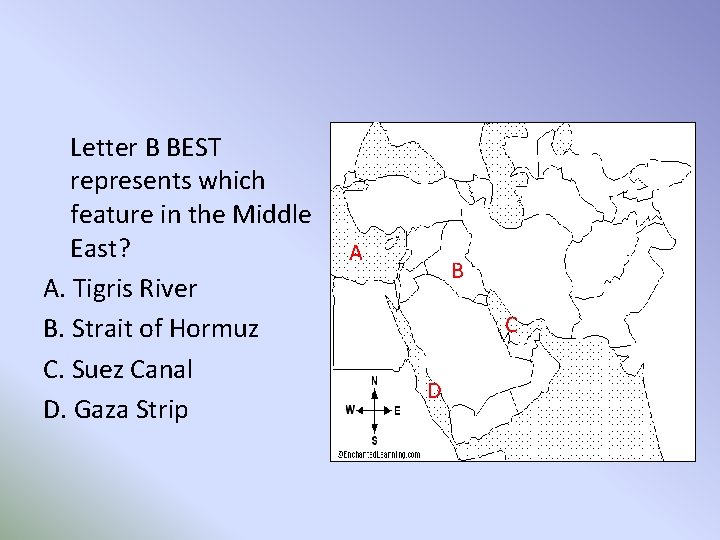 Letter B BEST represents which feature in the Middle East?

A. Tigris River

B. Strait of Hormuz

C. Suez Canal

D. Gaza Strip

A

B

C

D

N

W

E

S

©EnchantedLearning.com